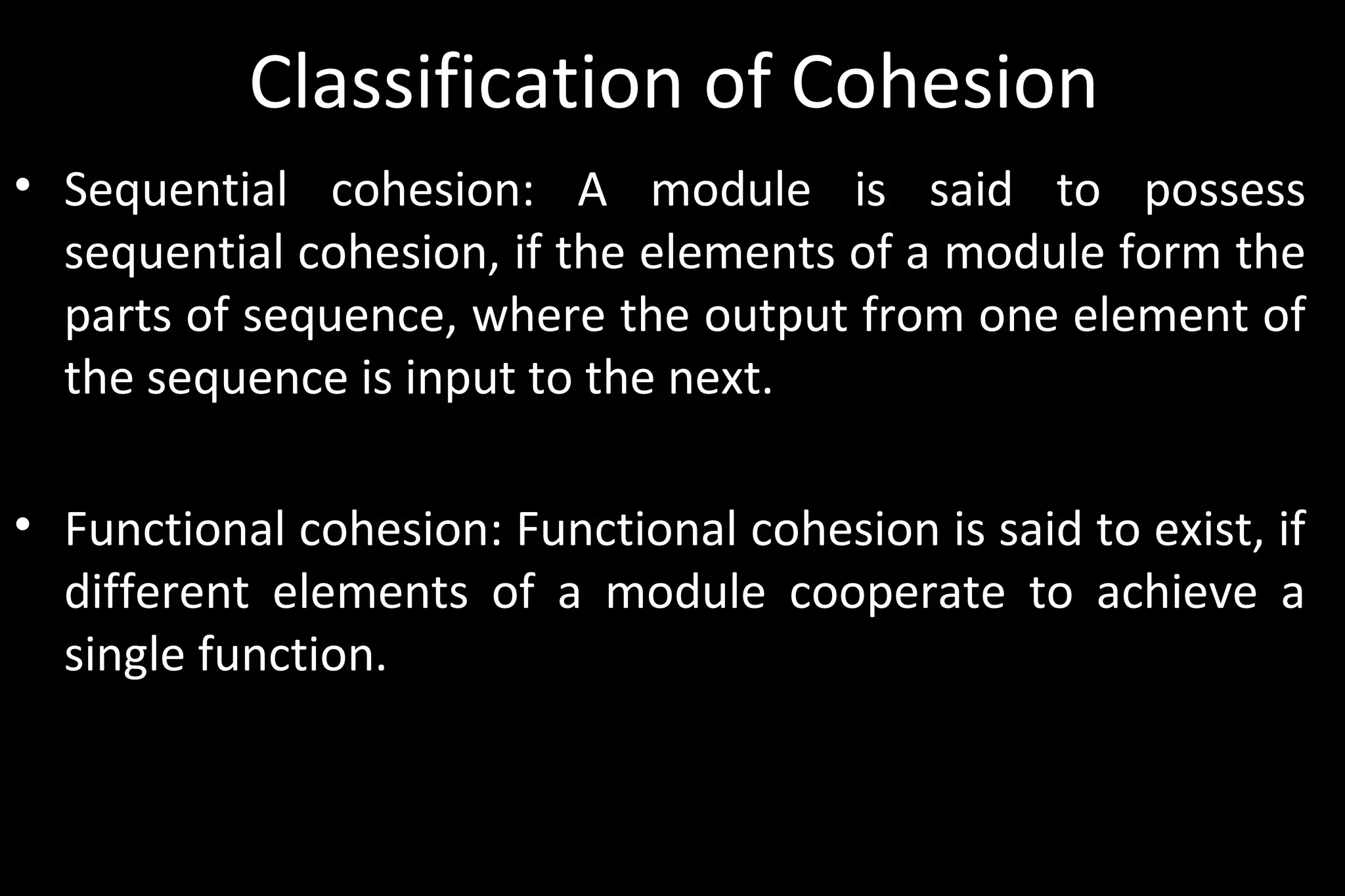 Classification of Cohesion

• Sequential cohesion: A module is said to possess sequential cohesion, if the elements of a module form the parts of sequence, where the output from one element of the sequence is input to the next.

• Functional cohesion: Functional cohesion is said to exist, if different elements of a module cooperate to achieve a single function.